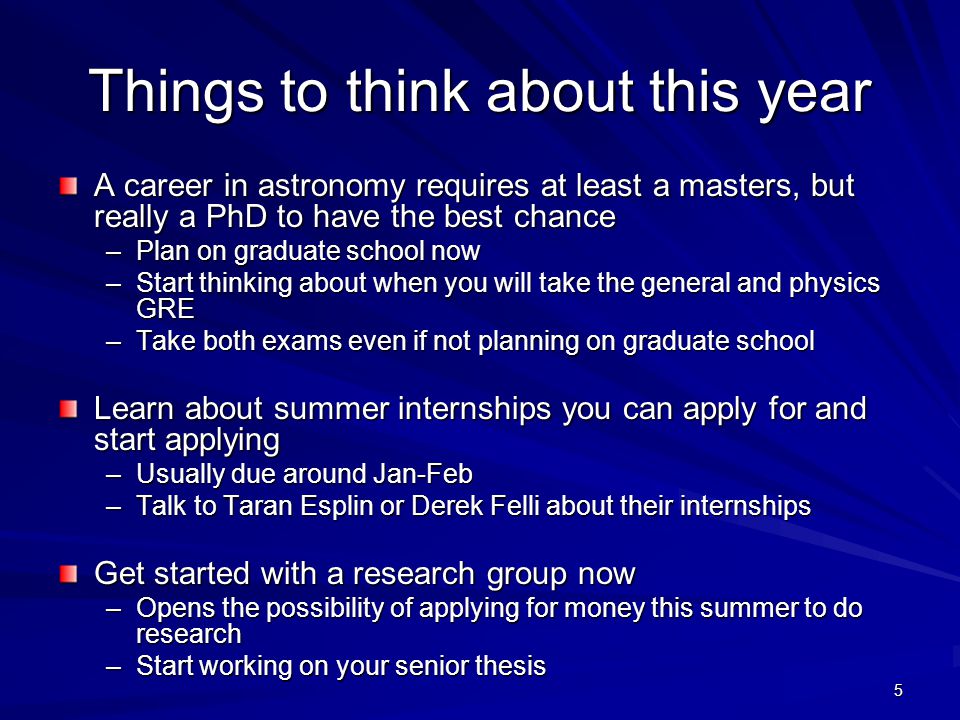 Things to think about this year

A career in astronomy requires at least a masters, but really a PhD to have the best chance

– Plan on graduate school now
– Start thinking about when you will take the general and physics GRE
– Take both exams even if not planning on graduate school

Learn about summer internships you can apply for and start applying

– Usually due around Jan-Feb
– Talk to Taran Esplin or Derek Felli about their internships

Get started with a research group now

– Opens the possibility of applying for money this summer to do research
– Start working on your senior thesis

5